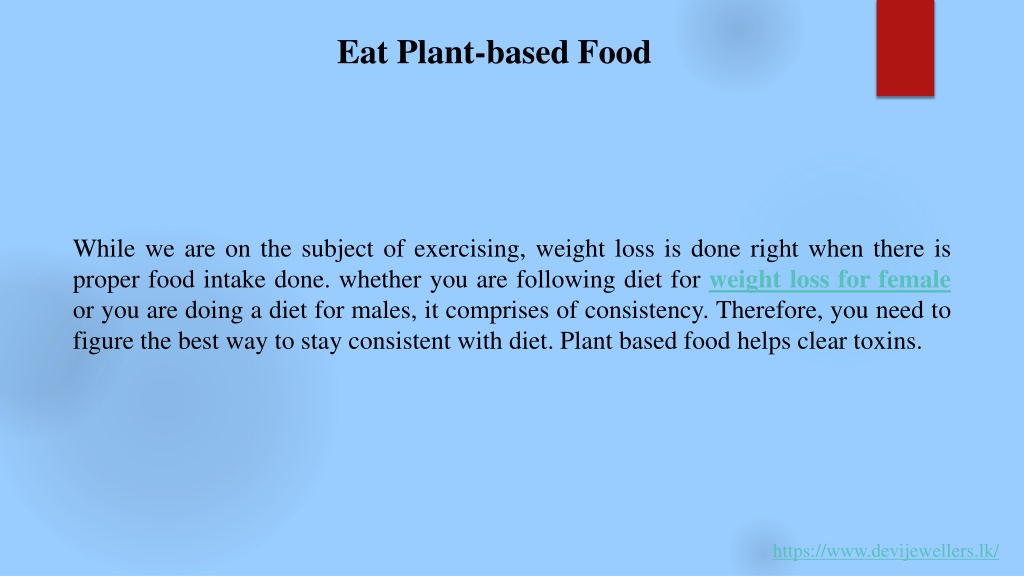 Eat Plant-based Food

While we are on the subject of exercising, weight loss is done right when there is proper food intake done. whether you are following diet for weight loss for female or you are doing a diet for males, it comprises of consistency. Therefore, you need to figure the best way to stay consistent with diet. Plant based food helps clear toxins.

https://www.devijewellers.lk/